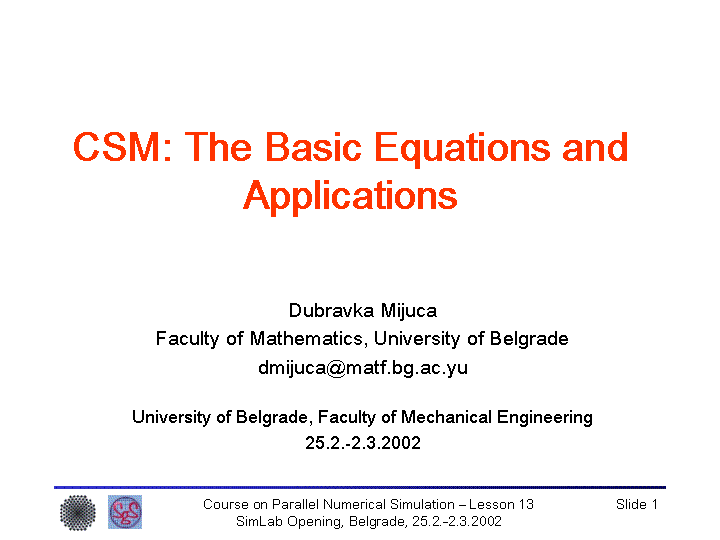 CSM: The Basic Equations and Applications

Dubravka Mijuca
Faculty of Mathematics, University of Belgrade
dmijuca@matf.bg.ac.yu

University of Belgrade, Faculty of Mechanical Engineering
25.2.-2.3.2002

Course on Parallel Numerical Simulation – Lesson 13
SimLab Opening, Belgrade, 25.2.-2.3.2002

Slide 1